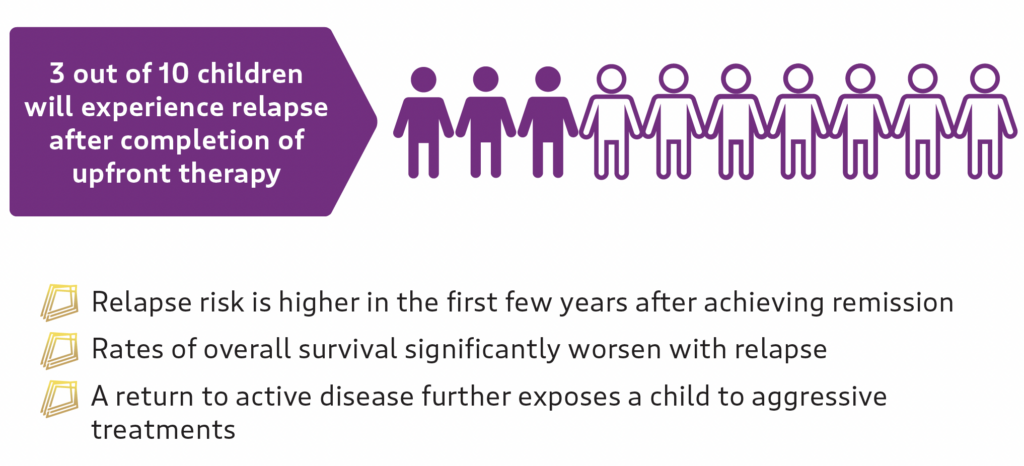 3 out of 10 children will experience relapse after completion of upfront therapy

Relapse risk is higher in the first few years after achieving remission

Rates of overall survival significantly worsen with relapse

A return to active disease further exposes a child to aggressive treatments